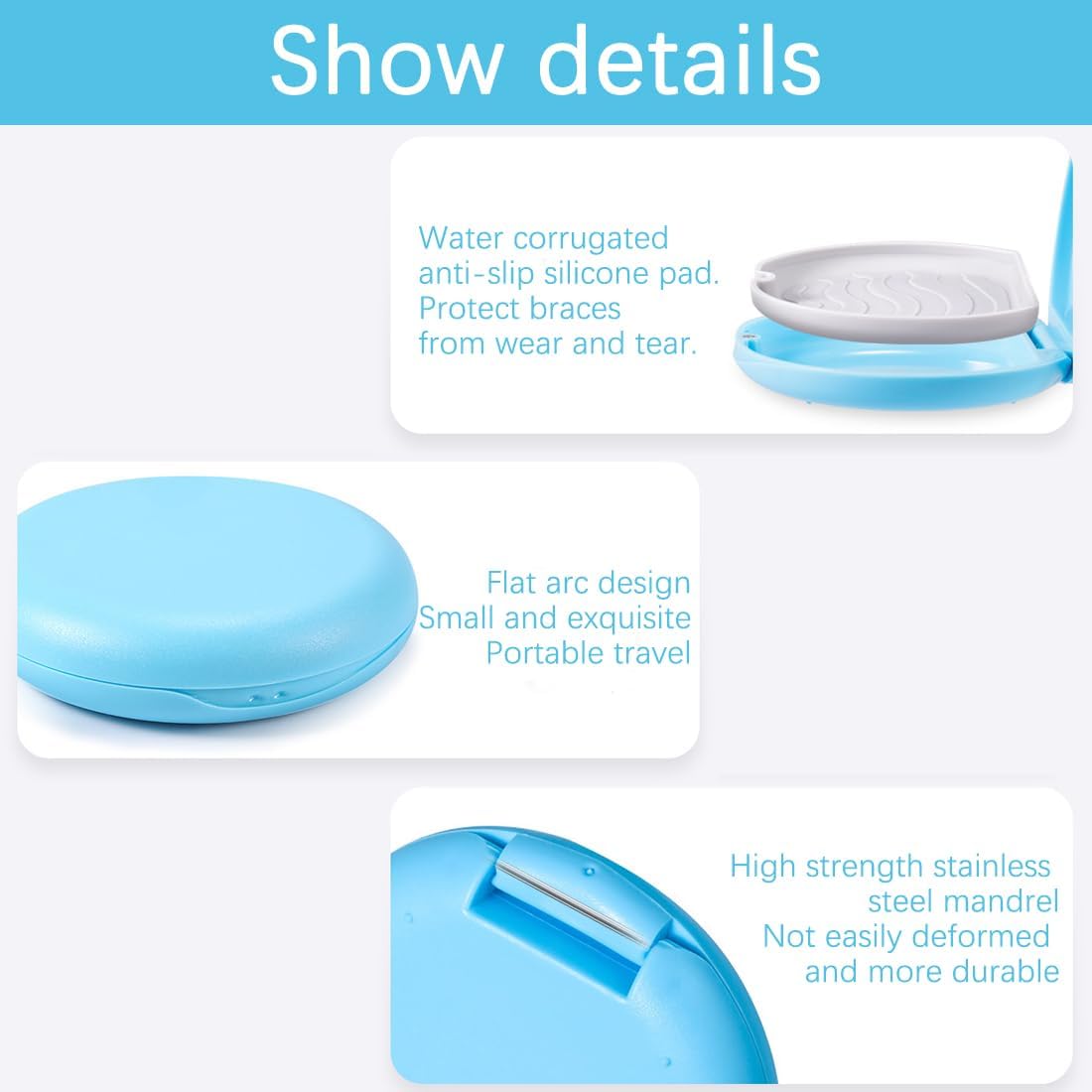 Show details

Water corrugated anti-slip silicone pad. Protect braces from wear and tear.

Flat arc design
Small and exquisite
Portable travel

High strength stainless steel mandrel
Not easily deformed and more durable